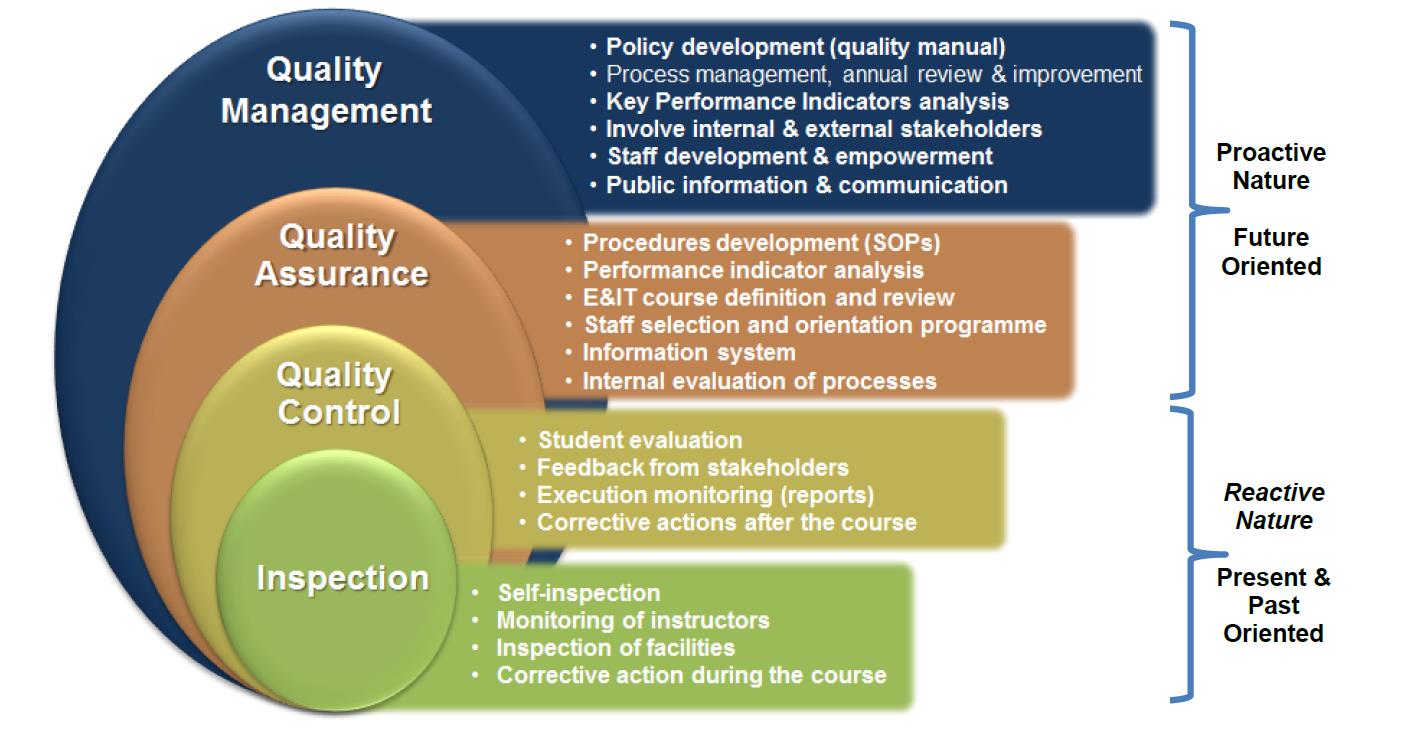 Quality Management

• Policy development (quality manual)
• Process management, annual review & improvement
• Key Performance Indicators analysis
• Involve internal & external stakeholders
• Staff development & empowerment
• Public information & communication

Quality Assurance

• Procedures development (SOPs)
• Performance indicator analysis
• E&IT course definition and review
• Staff selection and orientation programme
• Information system
• Internal evaluation of processes

Quality Control

• Student evaluation
• Feedback from stakeholders
• Execution monitoring (reports)
• Corrective actions after the course

Inspection

• Self-inspection
• Monitoring of instructors
• Inspection of facilities
• Corrective action during the course

Proactive Nature

Future Oriented

Reactive Nature

Present & Past Oriented